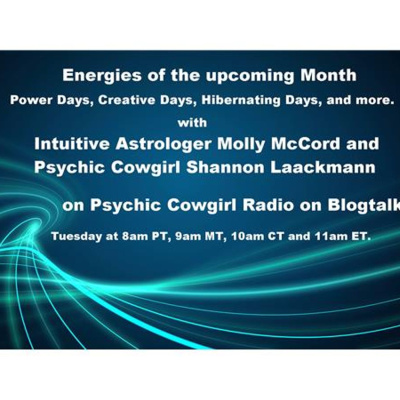 Energies of the upcoming Month
Power Days, Creative Days, Hibernating Days, and more.
with
Intuitive Astrologer Molly McCord and Psychic Cowgirl Shannon Laackmann

on Psychic Cowgirl Radio on Blogtalk

Tuesday at 8am PT, 9am MT, 10am CT and 11am ET.